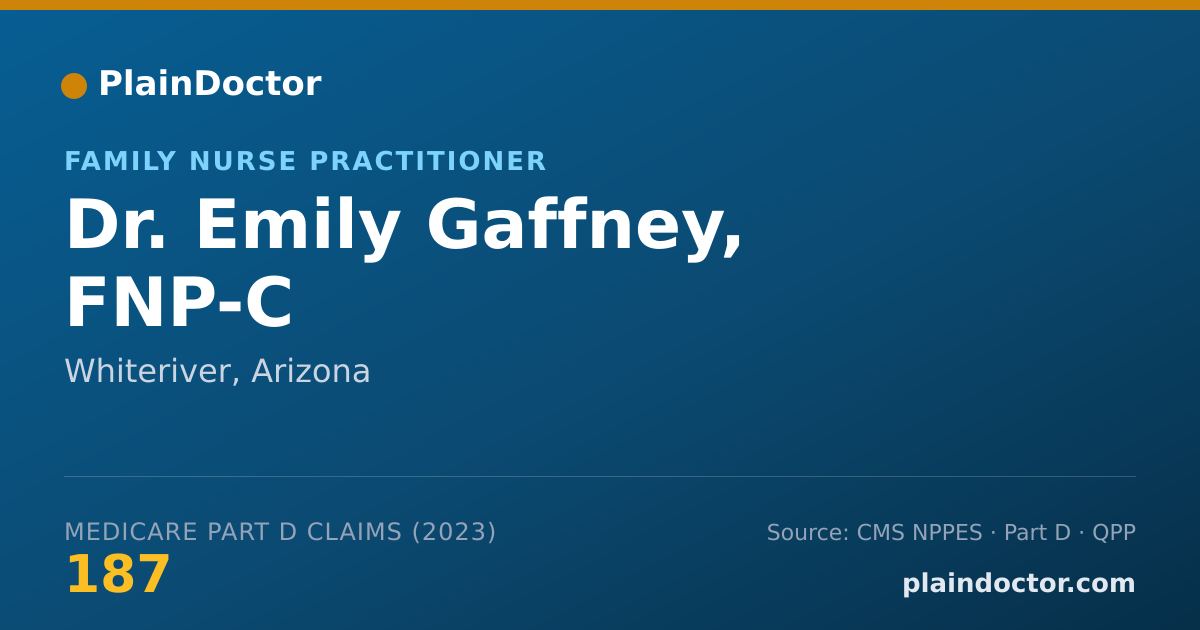 PlainDoctor

FAMILY NURSE PRACTITIONER

Dr. Emily Gaffney, FNP-C

Whiteriver, Arizona

MEDICARE PART D CLAIMS (2023)

187

Source: CMS NPPES · Part D · QPP

plaindoctor.com